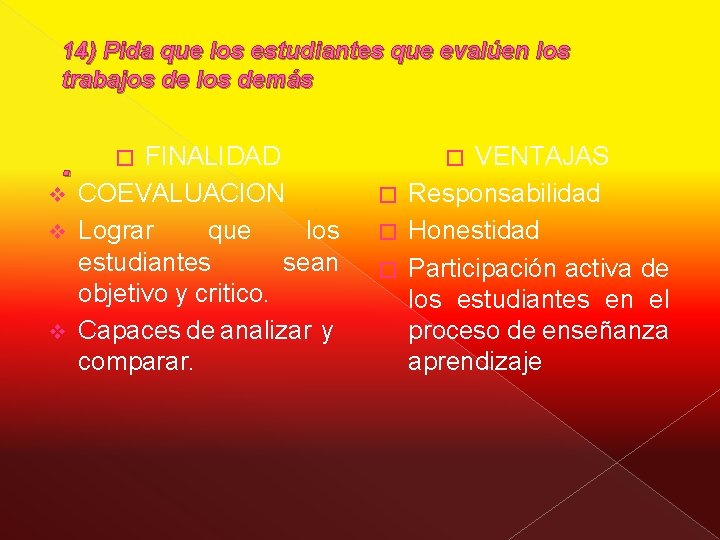 14) Pida que los estudiantes que evalúen los trabajos de los demás

FINALIDAD

COEVALUACION

Lograr que los estudiantes sean objetivo y critico.

Capaces de analizar y comparar.

VENTAJAS

Responsabilidad

Honestidad

Participación activa de los estudiantes en el proceso de enseñanza aprendizaje